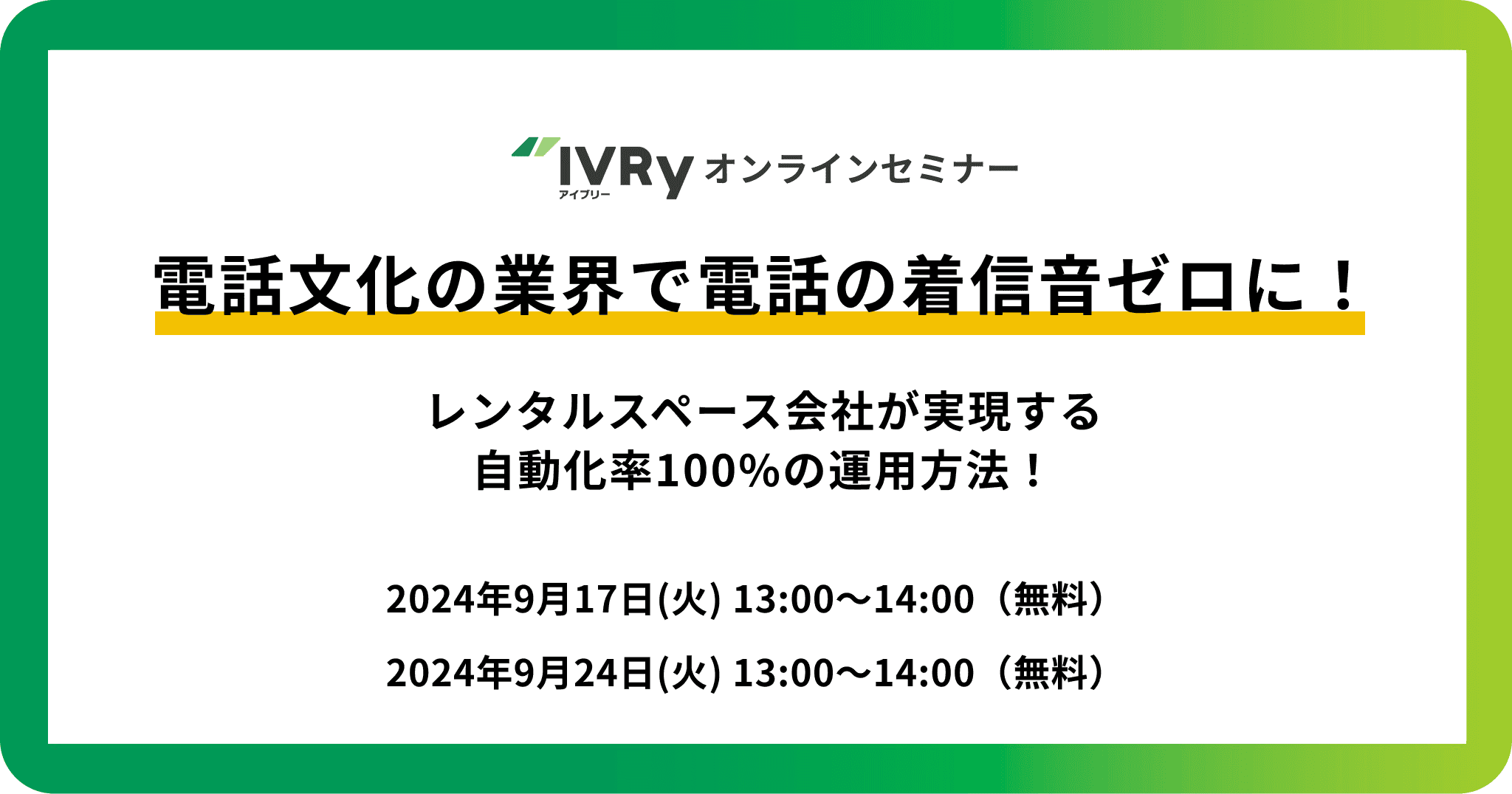 IVRy
アイブリー
オンラインセミナー

電話文化の業界で電話の着信音ゼロに！

レンタルスペース会社が実現する
自動化率100%の運用方法！

2024年9月17日(火) 13:00〜14:00（無料）

2024年9月24日(火) 13:00〜14:00（無料）